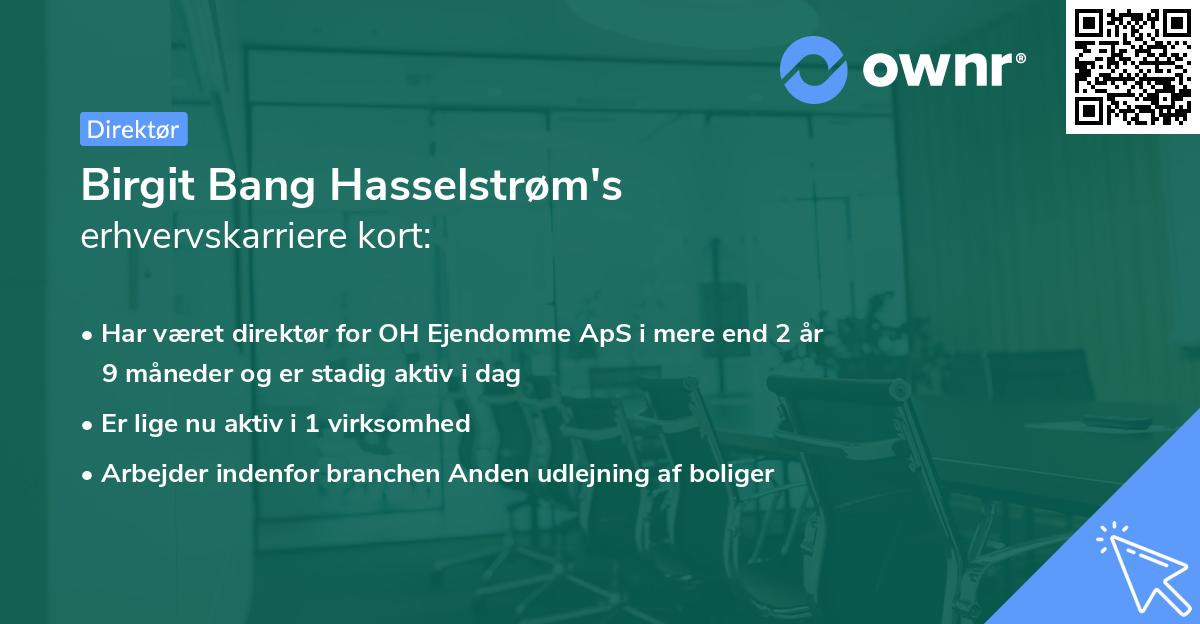 ownr®

Direktør

Birgit Bang Hasselstrøm's

erhvervskarriere kort:

• Har været direktør for OH Ejendomme ApS i mere end 2 år 9 måneder og er stadig aktiv i dag

• Er lige nu aktiv i 1 virksomhed

• Arbejder indenfor branchen Anden udlejning af boliger